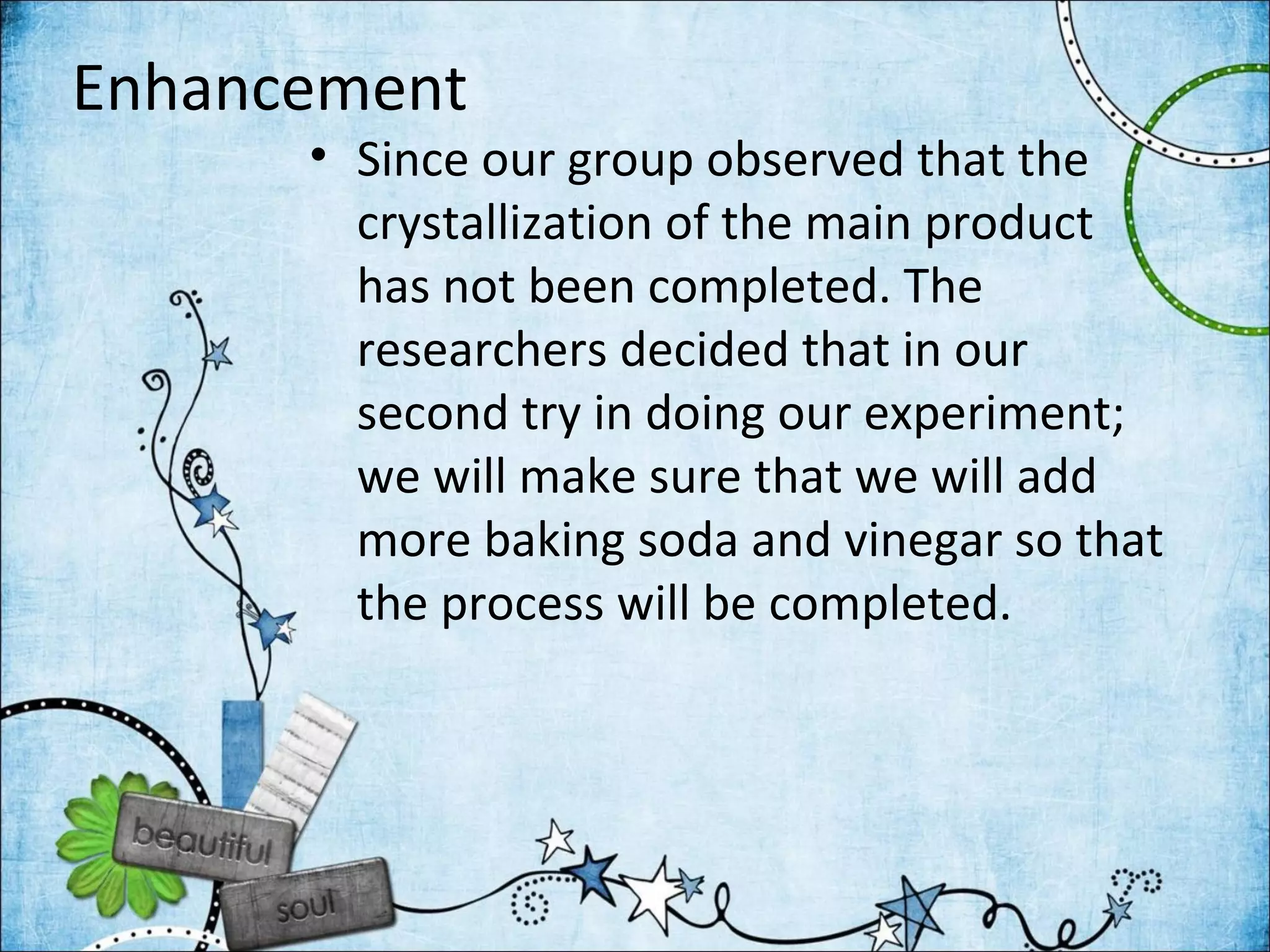 Enhancement

• Since our group observed that the crystallization of the main product has not been completed. The researchers decided that in our second try in doing our experiment; we will make sure that we will add more baking soda and vinegar so that the process will be completed.

beautiful
soul